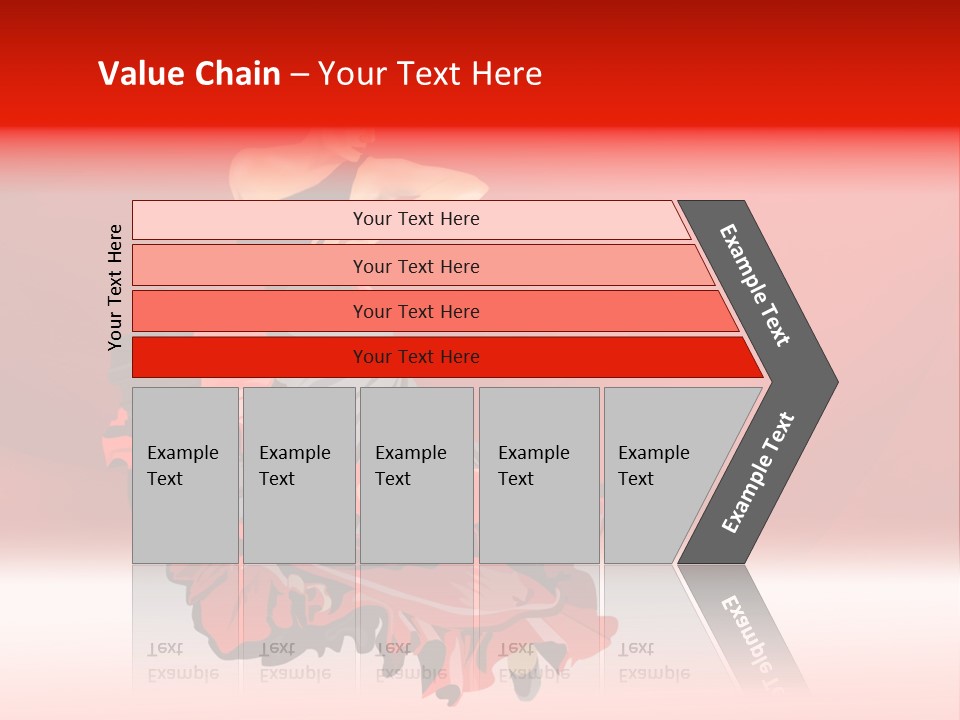 Value Chain – Your Text Here

Your Text Here

Your Text Here

Your Text Here

Your Text Here

Your Text Here

Example Text

Example Text

Example Text

Example Text

Example Text

Example Text

Example Text